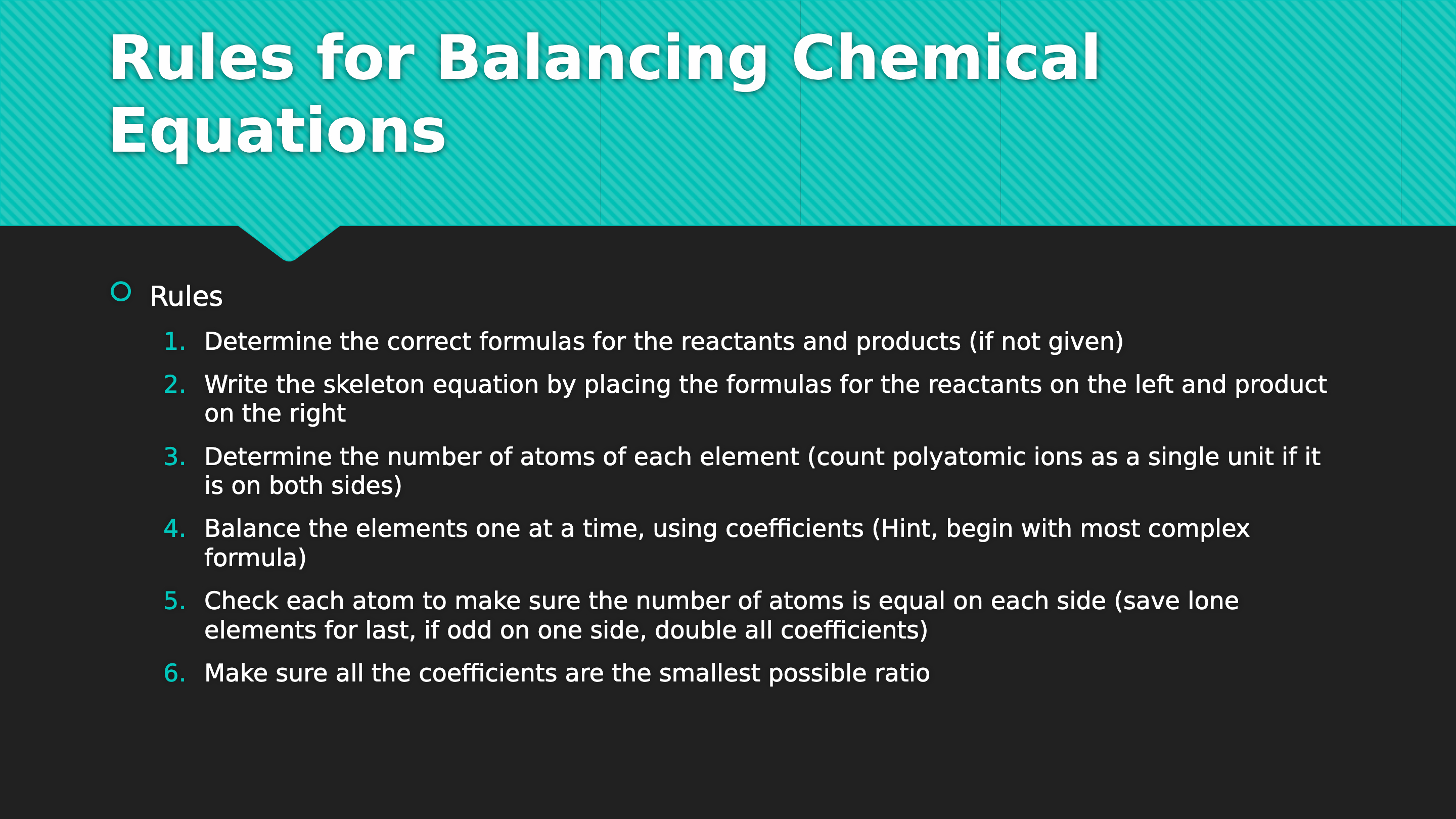 Rules for Balancing Chemical Equations

Rules

1. Determine the correct formulas for the reactants and products (if not given)
2. Write the skeleton equation by placing the formulas for the reactants on the left and product on the right
3. Determine the number of atoms of each element (count polyatomic ions as a single unit if it is on both sides)
4. Balance the elements one at a time, using coefficients (Hint, begin with most complex formula)
5. Check each atom to make sure the number of atoms is equal on each side (save lone elements for last, if odd on one side, double all coefficients)
6. Make sure all the coefficients are the smallest possible ratio